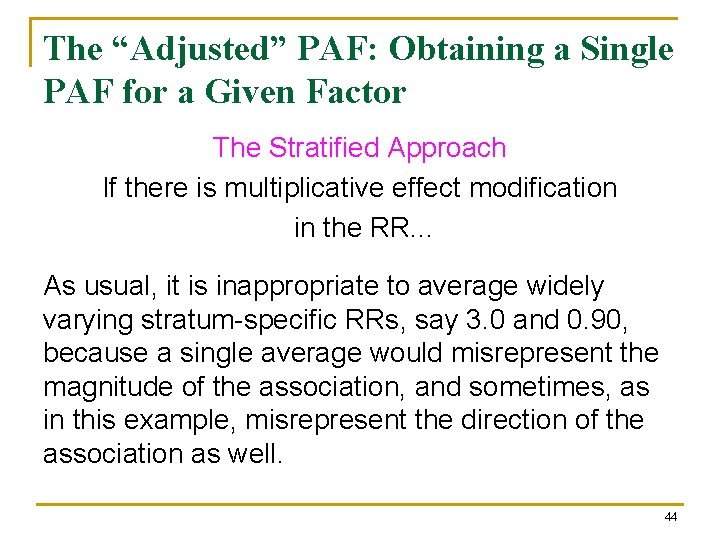 The “Adjusted” PAF: Obtaining a Single PAF for a Given Factor

The Stratified Approach

If there is multiplicative effect modification in the RR...

As usual, it is inappropriate to average widely varying stratum-specific RRs, say 3.0 and 0.90, because a single average would misrepresent the magnitude of the association, and sometimes, as in this example, misrepresent the direction of the association as well.

44